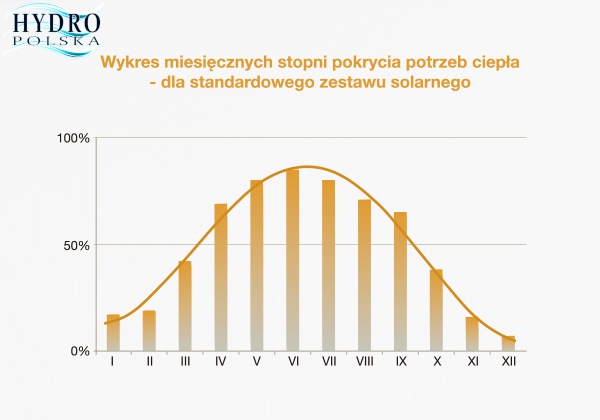 HYDRO
POLSKA

Wykres miesięcznych stopni pokrycia potrzeb ciepła - dla standardowego zestawu solarnego

100%
50%
0%

I II III IV V VI VII VIII IX X XI XII